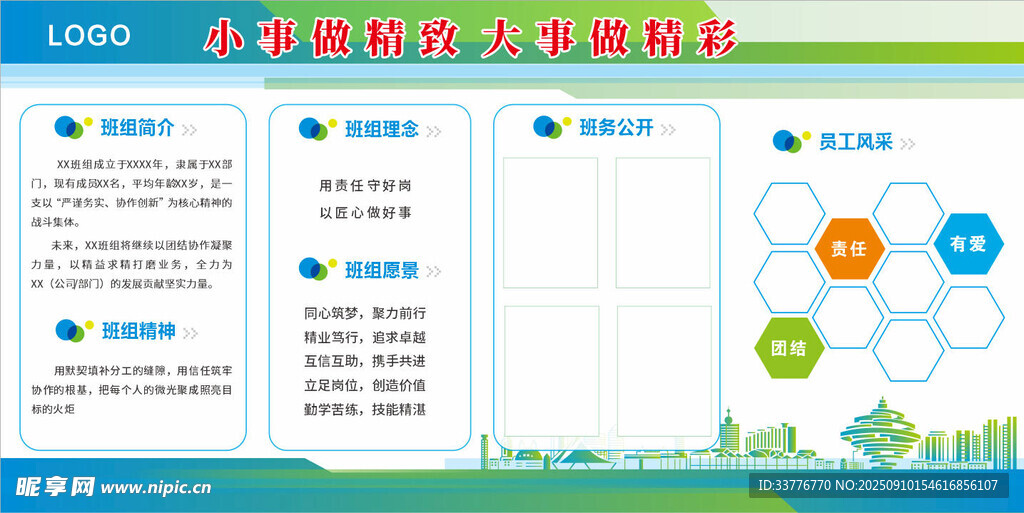 LOGO

小事做精致 大事做精彩

班组简介

XX班组成立于XXXX年，隶属于XX部门，现有成员XX名，平均年龄XX岁，是一支以“严谨务实、协作创新”为核心精神的战斗集体。

未来，XX班组将继续以团结协作凝聚力量，以精益求精打磨业务，全力为XX（公司/部门）的发展贡献坚实力量。

班组精神

用默契填补分工的缝隙，用信任筑牢协作的根基，把每个人的微光聚成照亮目标的火炬

班组理念

用责任守好岗
以匠心做好事

班组愿景

同心筑梦，聚力前行
精业笃行，追求卓越
互信互助，携手共进
立足岗位，创造价值
勤学苦练，技能精湛

班务公开

员工风采

责任
有爱
团结

昵享网 www.nipic.cn

ID:33776770 NO:20250910154616856107